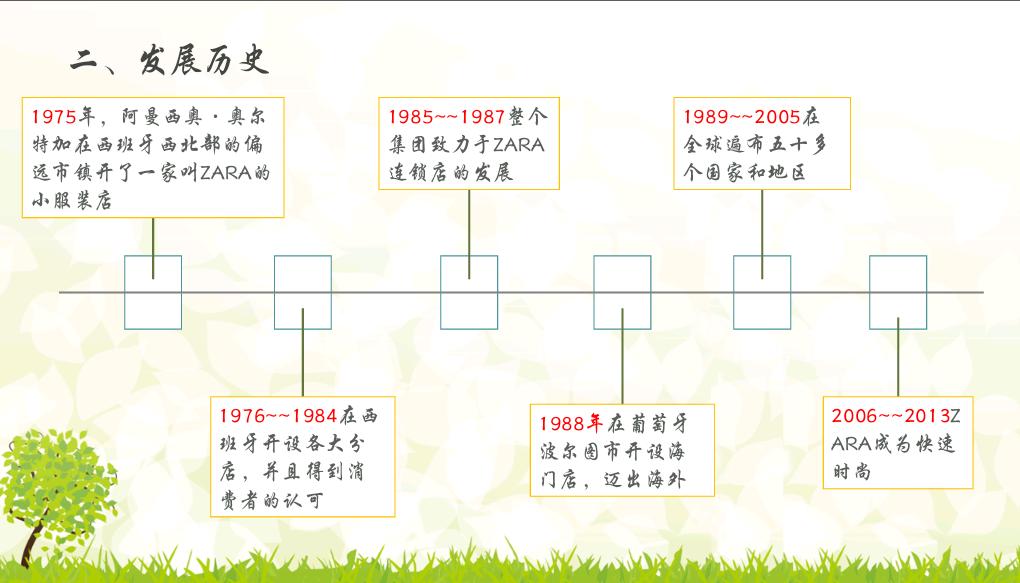 二、发展历史

1975年，阿曼西奥·奥尔特加在西班牙西北部的偏远市镇开了一家叫ZARA的小服装店

1976~~1984在西班牙开设各大分店，并且得到消费者的认可

1985~~1987整个集团致力于ZARA连锁店的发展

1988年在葡萄牙波尔图市开设海门店，迈出海外

1989~~2005在全球遍布五十多个国家和地区

2006~~2013ZARA成为快速时尚